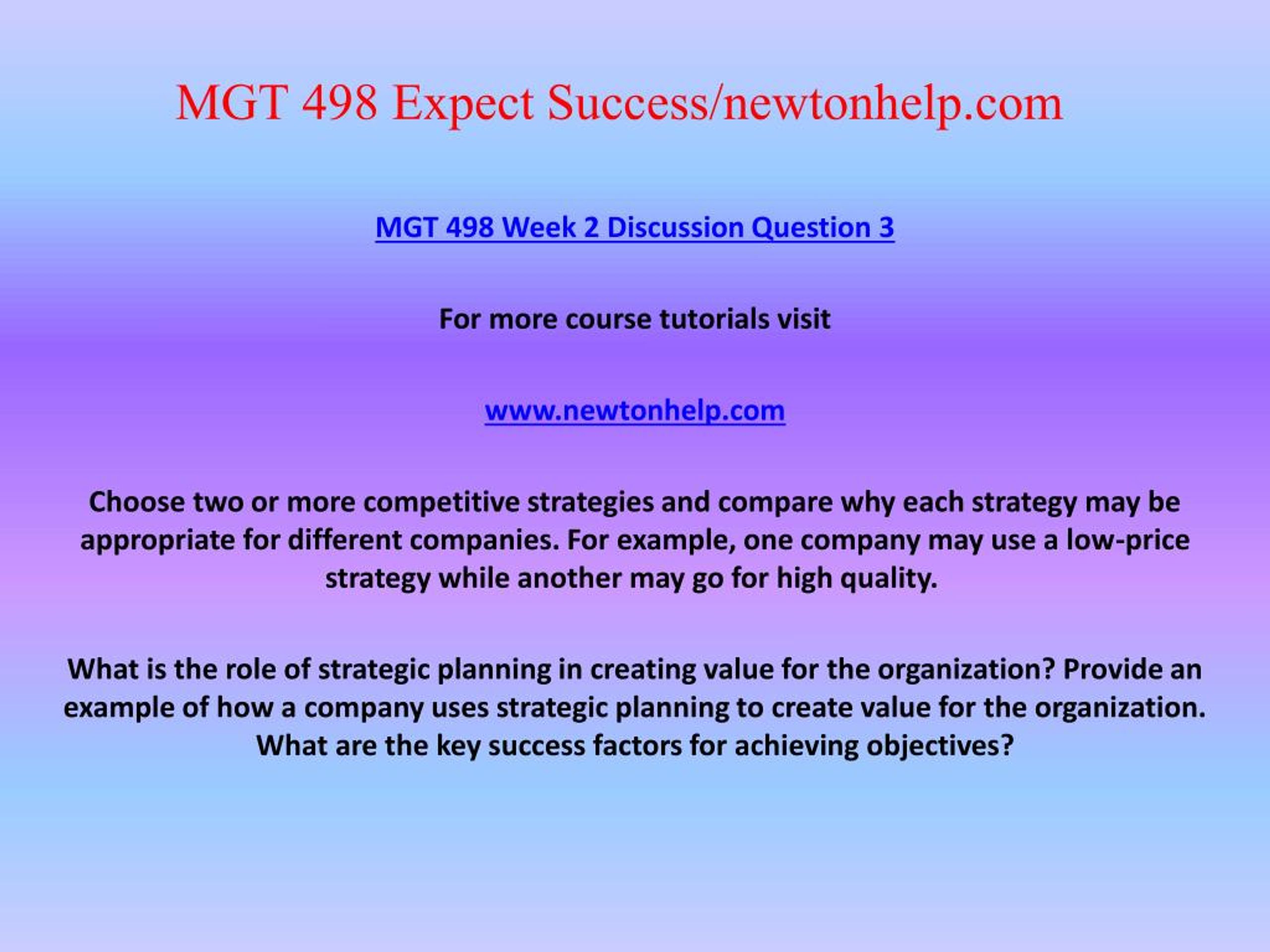 MGT 498 Expect Success/newtonhelp.com

MGT 498 Week 2 Discussion Question 3

For more course tutorials visit

www.newtonhelp.com

Choose two or more competitive strategies and compare why each strategy may be appropriate for different companies. For example, one company may use a low-price strategy while another may go for high quality.

What is the role of strategic planning in creating value for the organization? Provide an example of how a company uses strategic planning to create value for the organization. What are the key success factors for achieving objectives?